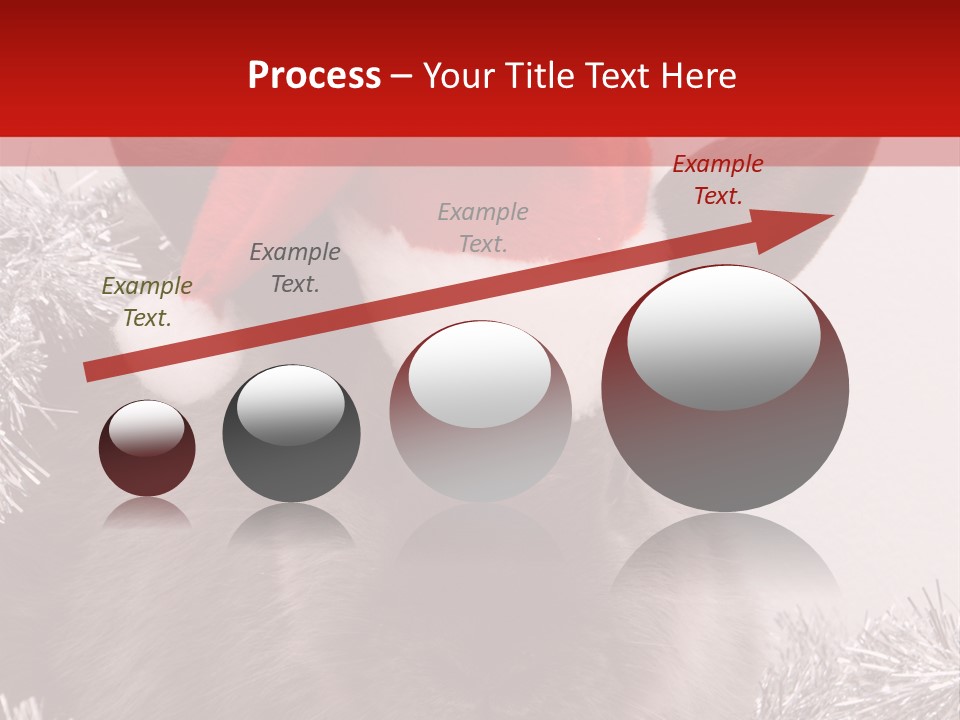 Process – Your Title Text Here

Example Text.

Example Text.

Example Text.

Example Text.